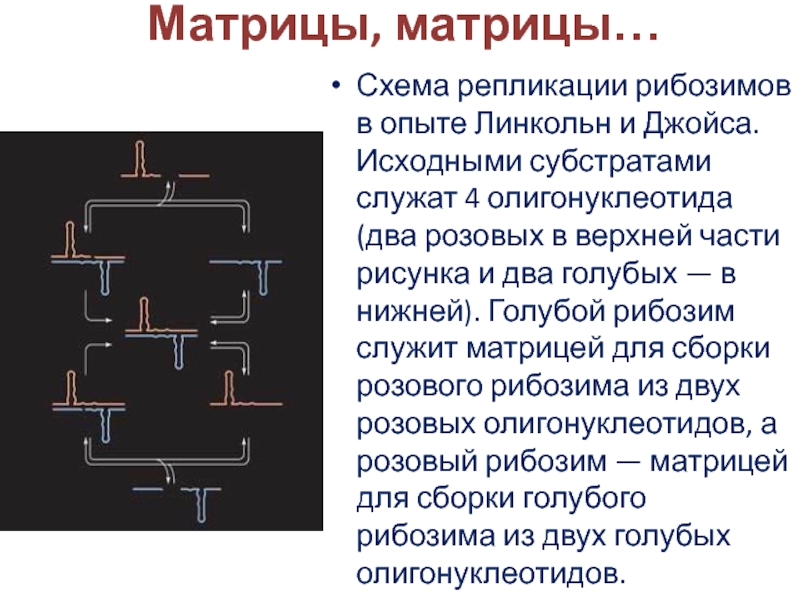 Матрицы, матрицы…

• Схема репликации рибозимов в опыте Линкольн и Джойса. Исходными субстратами служат 4 олигонуклеотида (два розовых в верхней части рисунка и два голубых — в нижней). Голубой рибозим служит матрицей для сборки розового рибозима из двух розовых олигонуклеотидов, а розовый рибозим — матрицей для сборки голубого рибозима из двух голубых олигонуклеотидов.